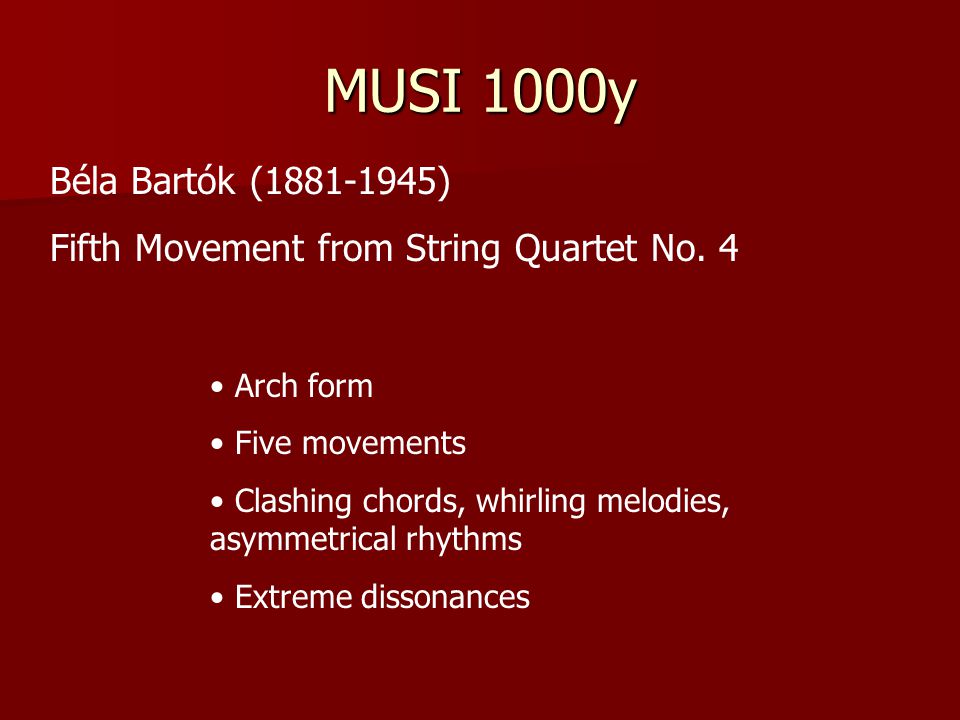 MUSI 1000y

Béla Bartók (1881-1945)

Fifth Movement from String Quartet No. 4

• Arch form

• Five movements

• Clashing chords, whirling melodies, asymmetrical rhythms

• Extreme dissonances